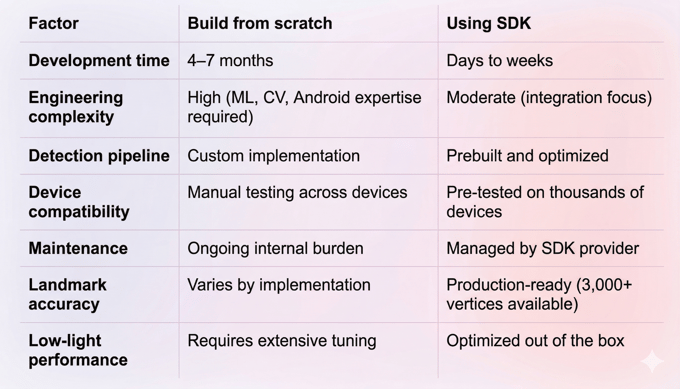 | Factor | Build from scratch | Using SDK |
|---|---|---|
| Development time | 4–7 months | Days to weeks |
| Engineering complexity | High (ML, CV, Android expertise required) | Moderate (integration focus) |
| Detection pipeline | Custom implementation | Prebuilt and optimized |
| Device compatibility | Manual testing across devices | Pre-tested on thousands of devices |
| Maintenance | Ongoing internal burden | Managed by SDK provider |
| Landmark accuracy | Varies by implementation | Production-ready (3,000+ vertices available) |
| Low-light performance | Requires extensive tuning | Optimized out of the box |